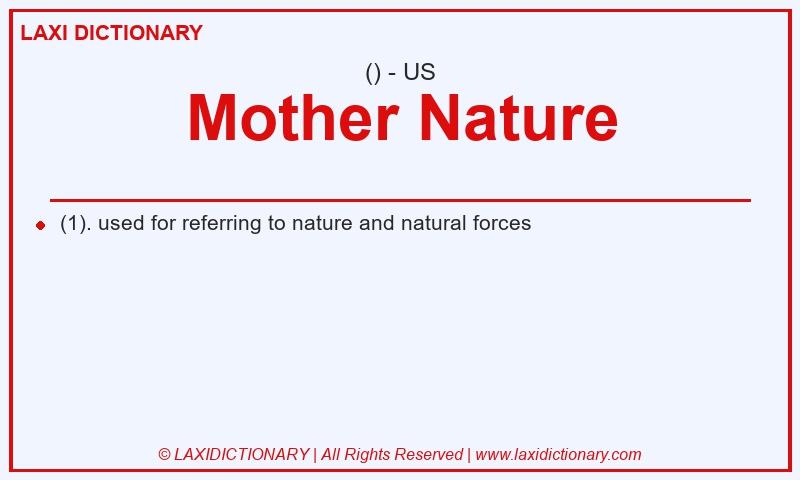 LAXI DICTIONARY

() - US

Mother Nature

(1). used for referring to nature and natural forces

© LAXIDICTIONARY | All Rights Reserved | www.laxidictionary.com